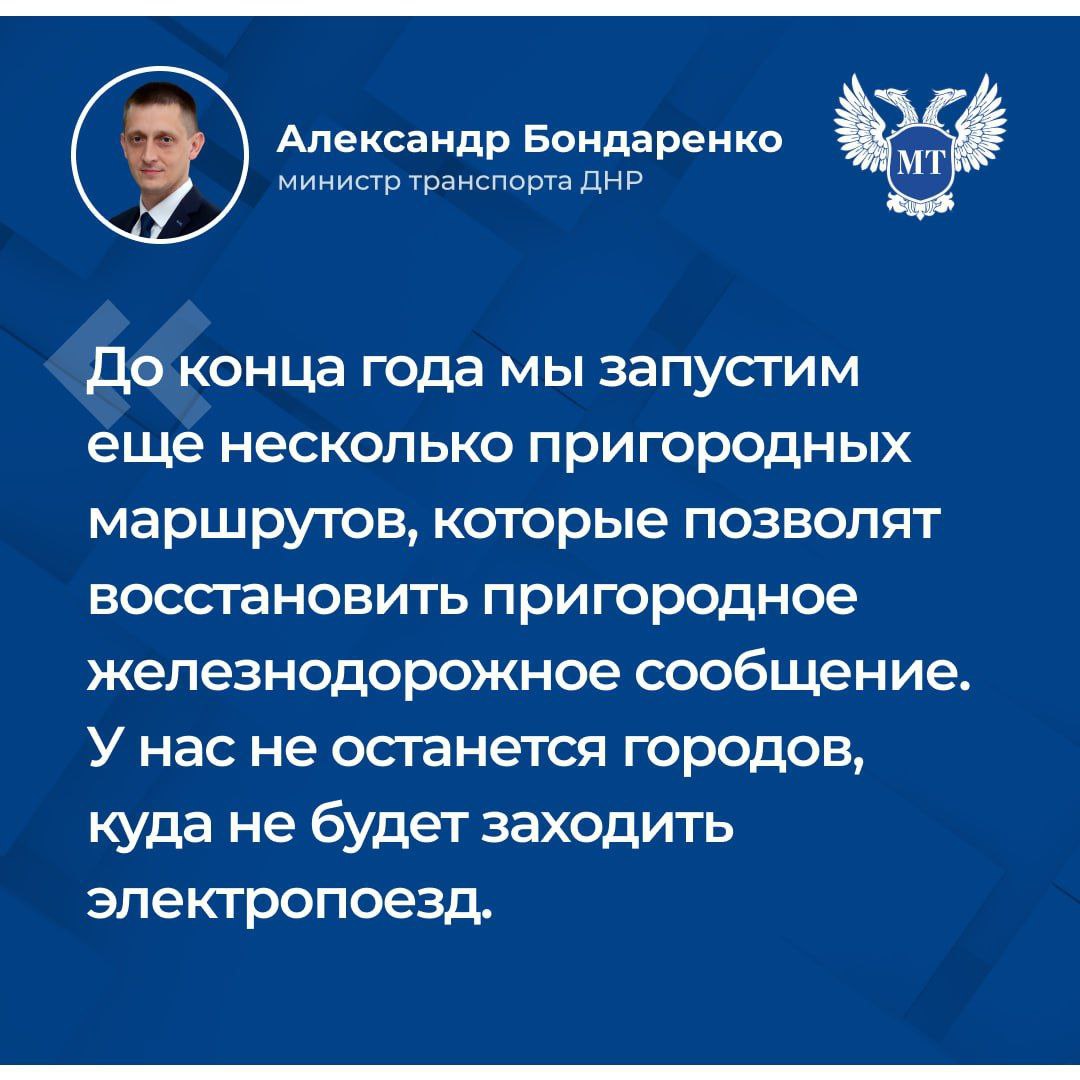 Александр Бондаренко
министр транспорта ДНР

МТ

До конца года мы запустим еще несколько пригородных маршрутов, которые позволят восстановить пригородное железнодорожное сообщение. У нас не останется городов, куда не будет заходить электропоезд.